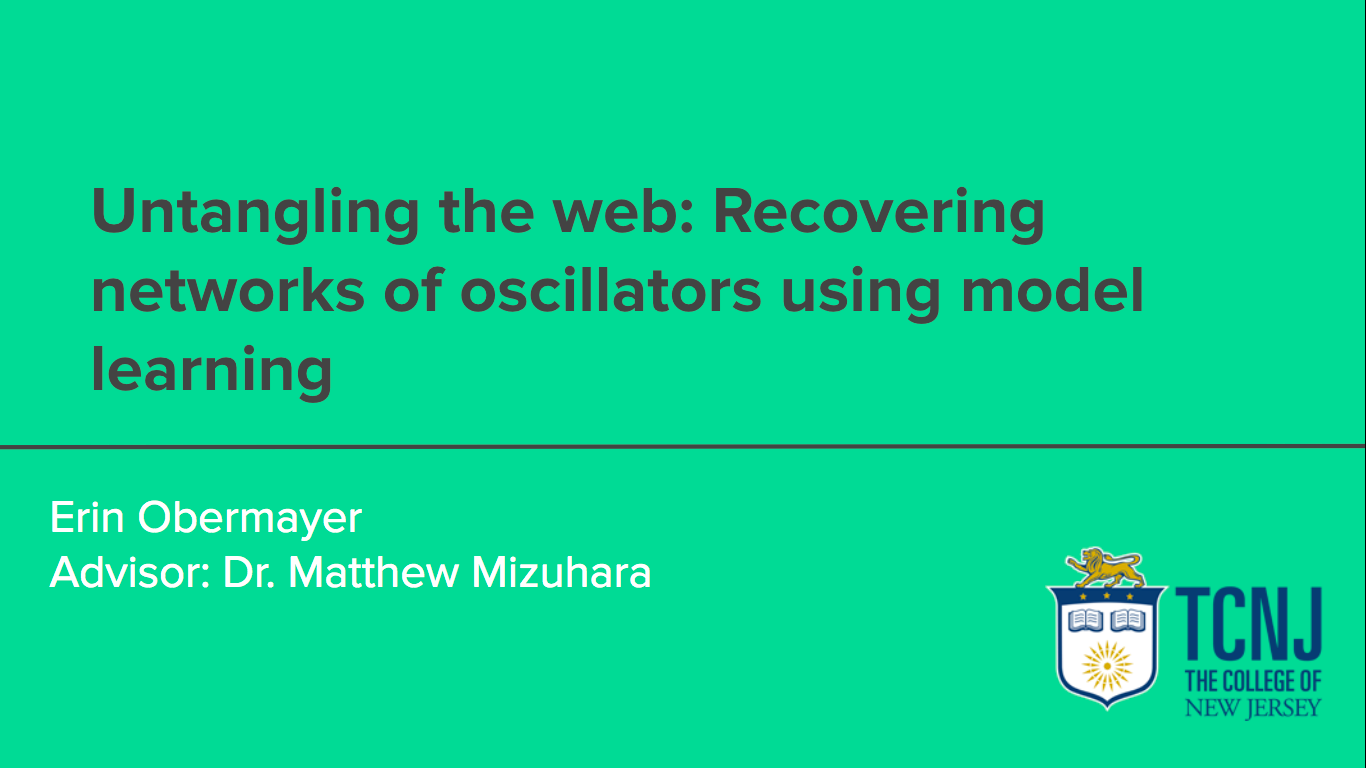 Untangling the web: Recovering networks of oscillators using model learning

Erin Obermayer
Advisor: Dr. Matthew Mizuhara

TCNJ
THE COLLEGE OF
NEW JERSEY